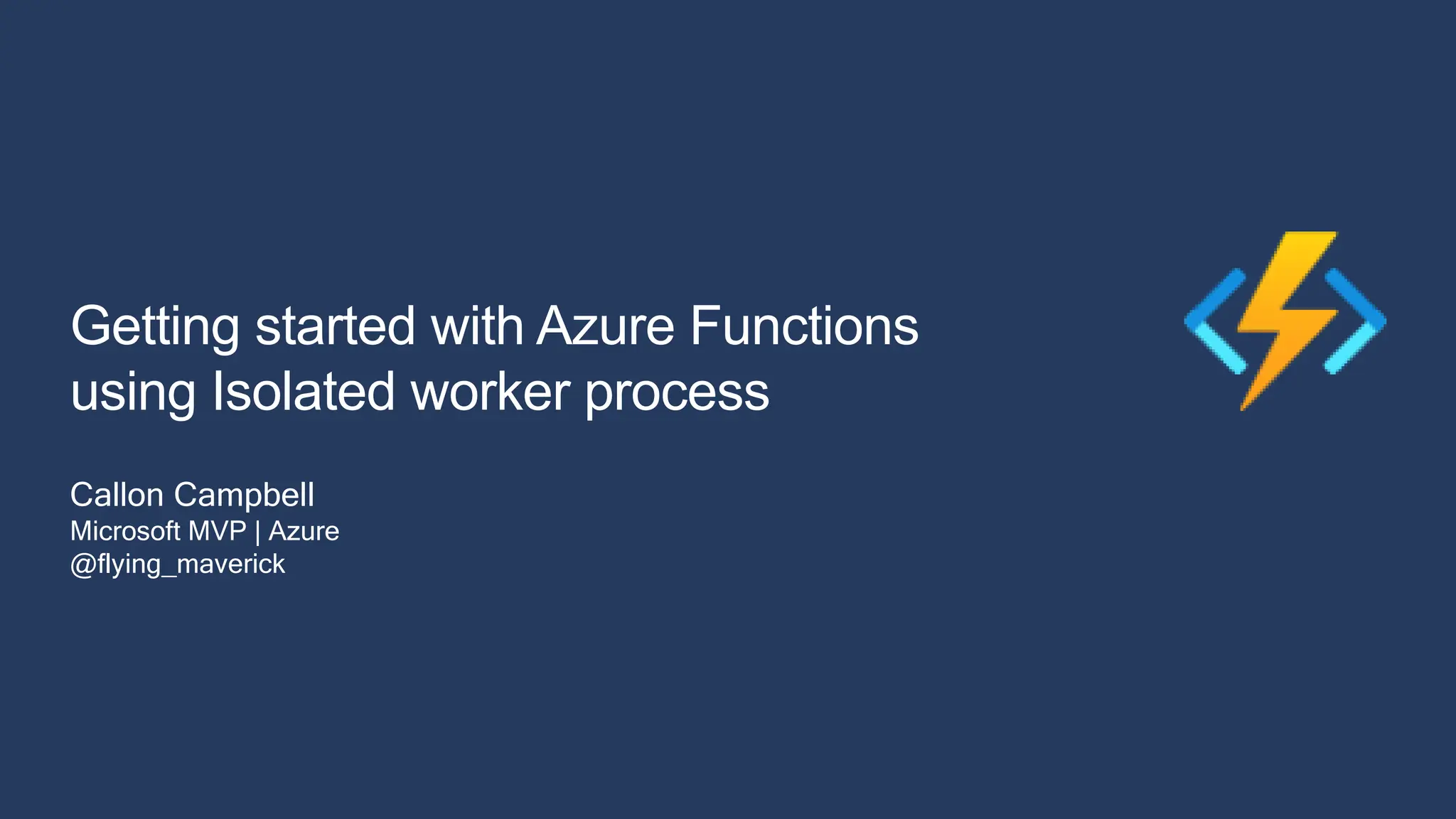 Getting started with Azure Functions using Isolated worker process

Callon Campbell
Microsoft MVP | Azure
@flying_maverick